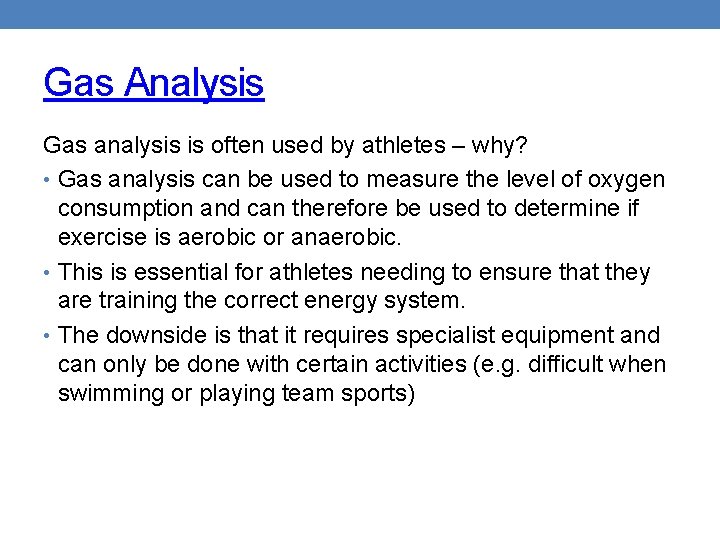 Gas Analysis

Gas analysis is often used by athletes – why?

• Gas analysis can be used to measure the level of oxygen consumption and can therefore be used to determine if exercise is aerobic or anaerobic.
• This is essential for athletes needing to ensure that they are training the correct energy system.
• The downside is that it requires specialist equipment and can only be done with certain activities (e.g. difficult when swimming or playing team sports)